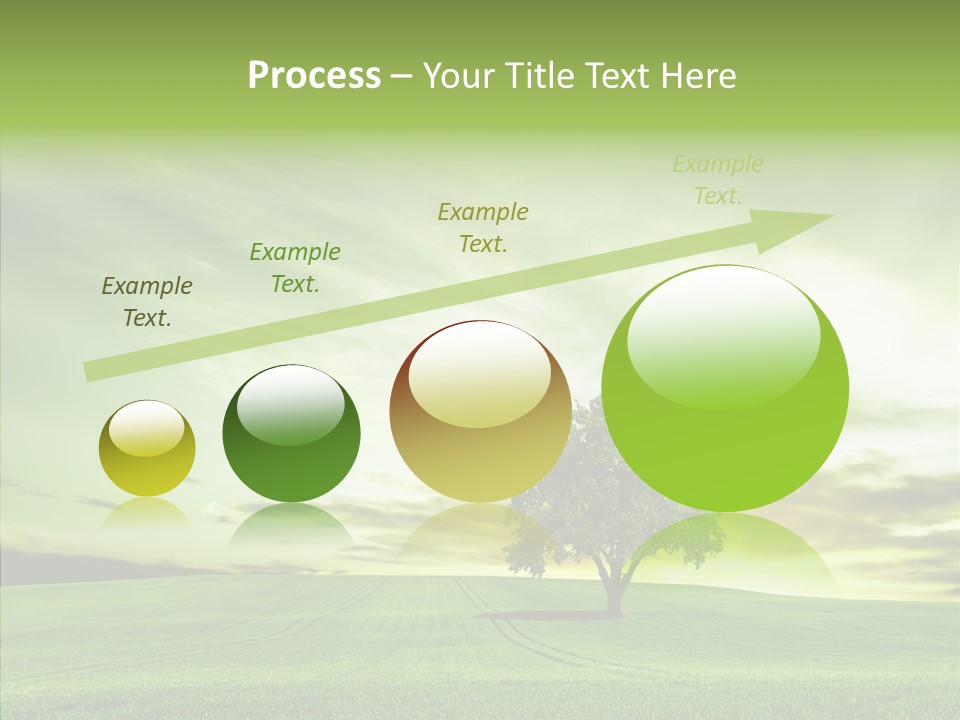 Process – Your Title Text Here

Example Text.

Example Text.

Example Text.

Example Text.